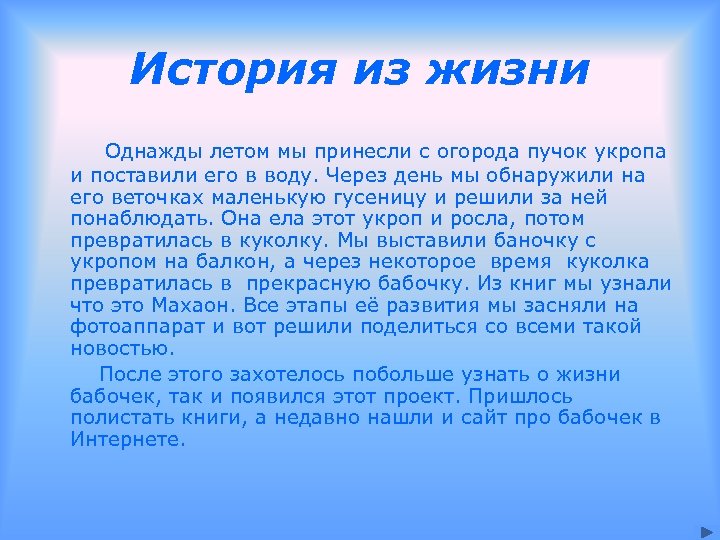 История из жизни

Однажды летом мы принесли с огорода пучок укропа и поставили его в воду. Через день мы обнаружили на его веточках маленькую гусеницу и решили за ней понаблюдать. Она ела этот укроп и росла, потом превратилась в куколку. Мы выставили баночку с укропом на балкон, а через некоторое время куколка превратилась в прекрасную бабочку. Из книг мы узнали что это Махаон. Все этапы её развития мы засняли на фотоаппарат и вот решили поделиться со всеми такой новостью.

После этого захотелось побольше узнать о жизни бабочек, так и появился этот проект. Пришлось полистать книги, а недавно нашли и сайт про бабочек в Интернете.